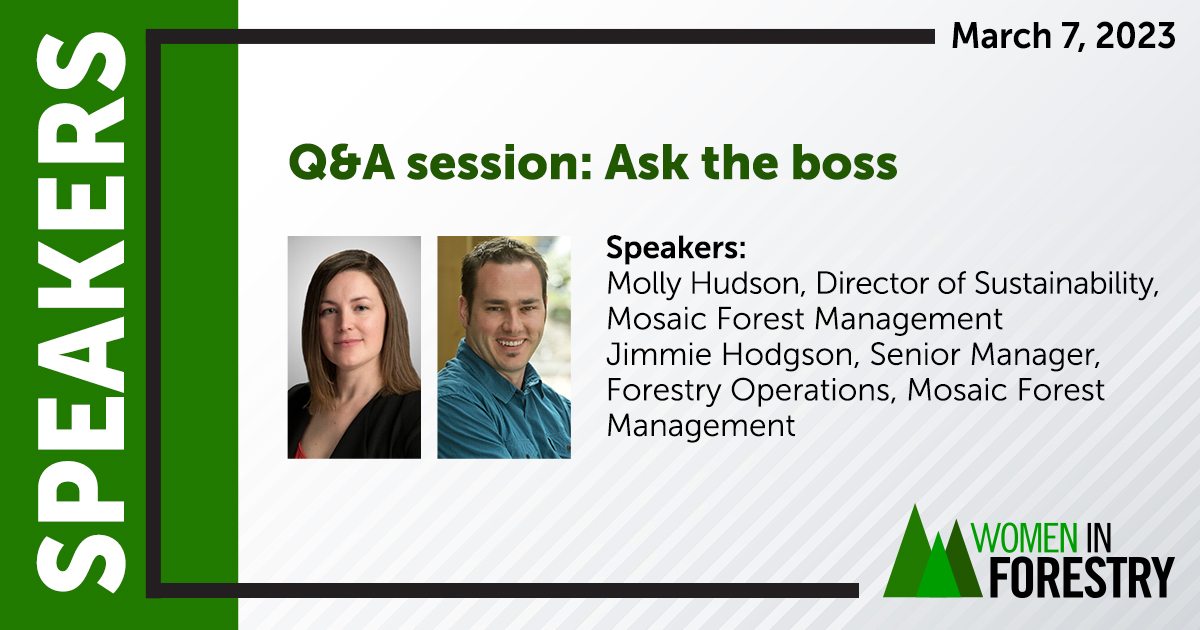 SPEAKERS

March 7, 2023

Q&A session: Ask the boss

Speakers:
Molly Hudson, Director of Sustainability, Mosaic Forest Management
Jimmie Hodgson, Senior Manager, Forestry Operations, Mosaic Forest Management

WOMEN IN FORESTRY